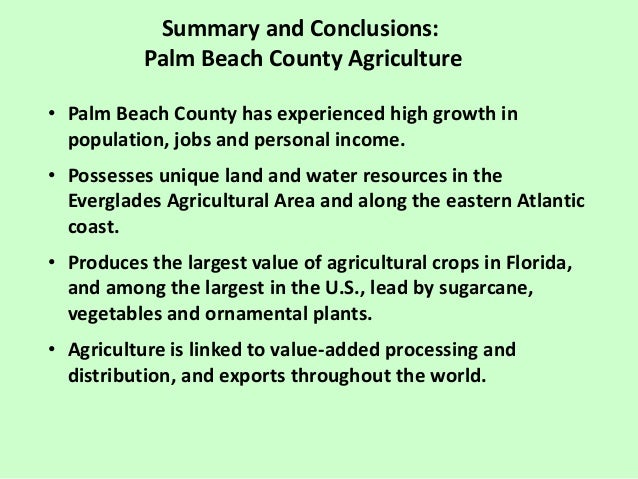 Summary and Conclusions:
Palm Beach County Agriculture

• Palm Beach County has experienced high growth in population, jobs and personal income.

• Possesses unique land and water resources in the Everglades Agricultural Area and along the eastern Atlantic coast.

• Produces the largest value of agricultural crops in Florida, and among the largest in the U.S., lead by sugarcane, vegetables and ornamental plants.

• Agriculture is linked to value-added processing and distribution, and exports throughout the world.